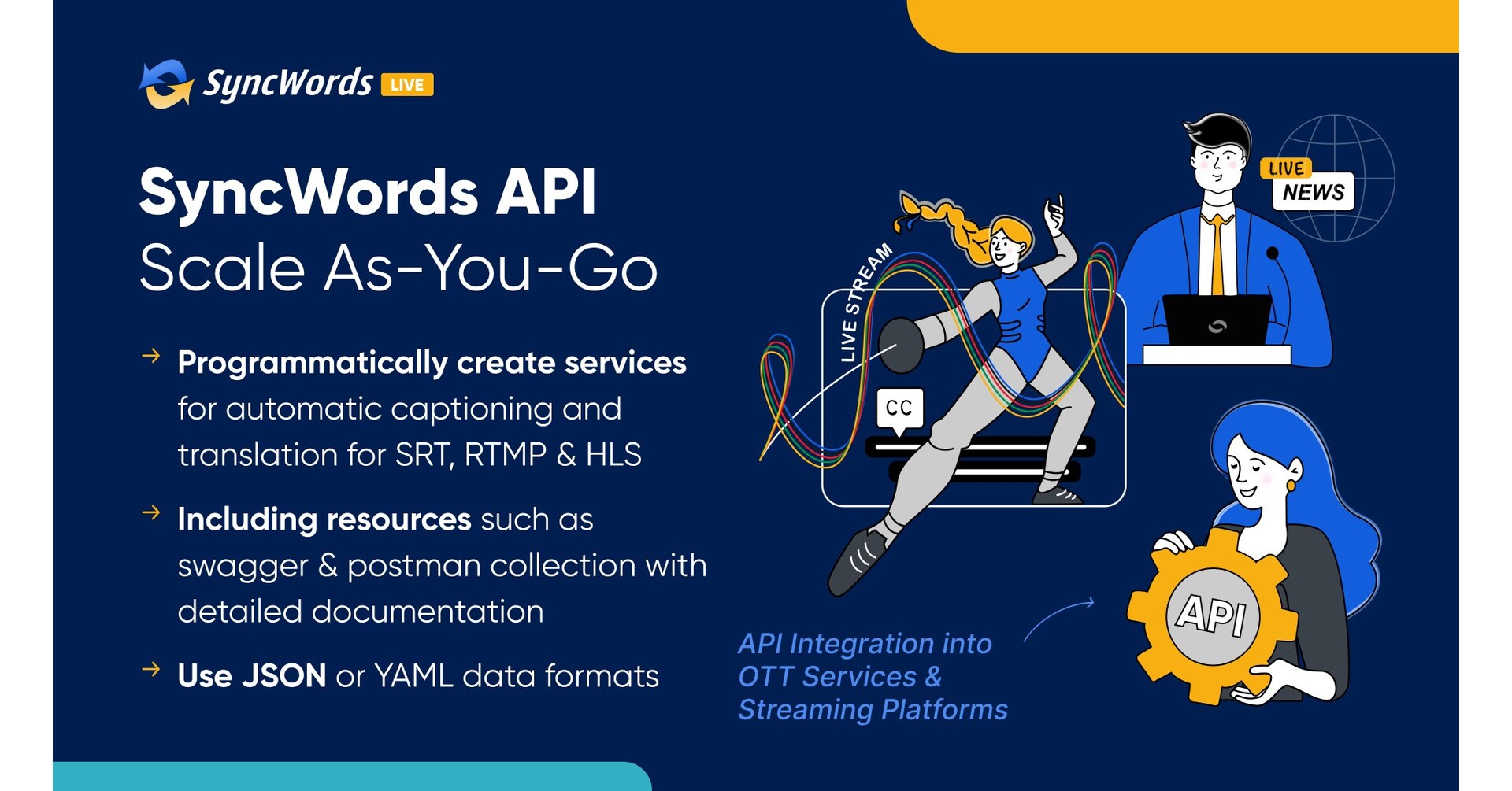 SyncWords LIVE

SyncWords API
Scale As-You-Go

→ Programmatically create services for automatic captioning and translation for SRT, RTMP & HLS

→ Including resources such as swagger & postman collection with detailed documentation

→ Use JSON or YAML data formats

LIVE STREAM

CC

LIVE
NEWS

API

API Integration into OTT Services & Streaming Platforms